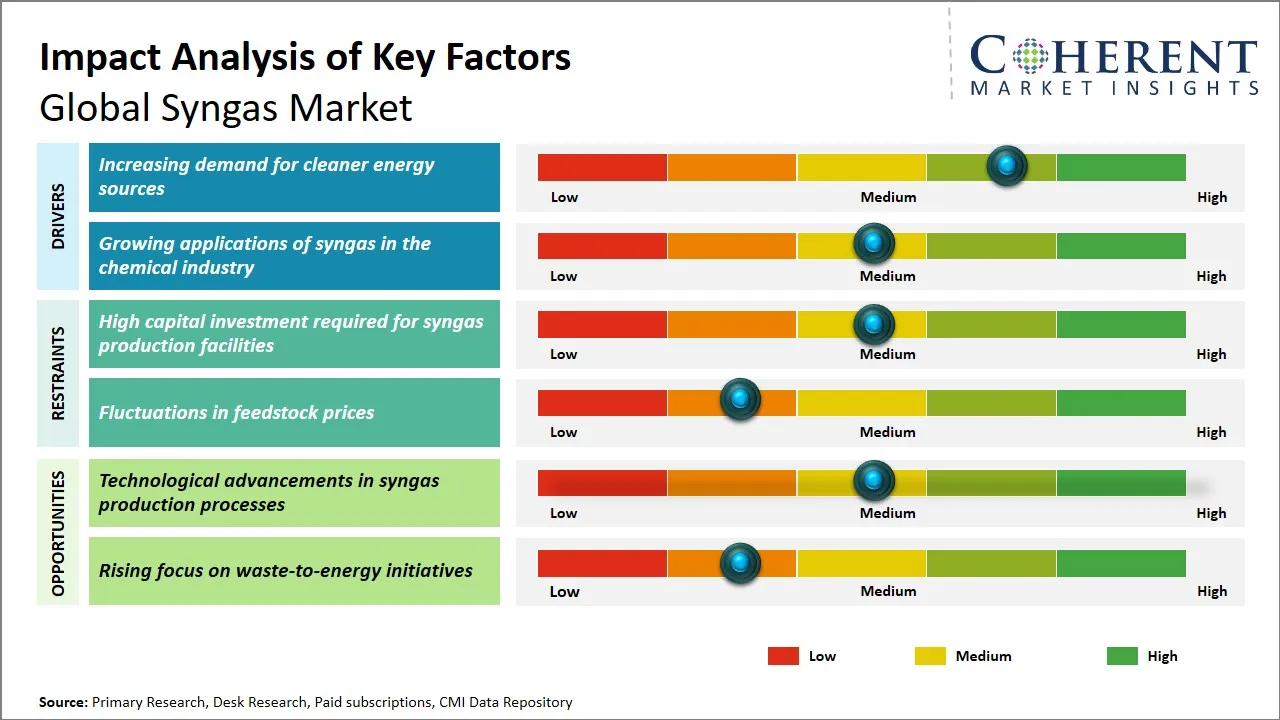 Impact Analysis of Key Factors
Global Syngas Market

COHERENT
MARKET INSIGHTS

DRIVERS

Increasing demand for cleaner energy sources

Low Medium High

Growing applications of syngas in the chemical industry

Low Medium High

RESTRAINTS

High capital investment required for syngas production facilities

Low Medium High

Fluctuations in feedstock prices

Low Medium High

OPPORTUNITIES

Technological advancements in syngas production processes

Low Medium High

Rising focus on waste-to-energy initiatives

Low Medium High

Low Medium High

Source: Primary Research, Desk Research, Paid subscriptions, CMI Data Repository